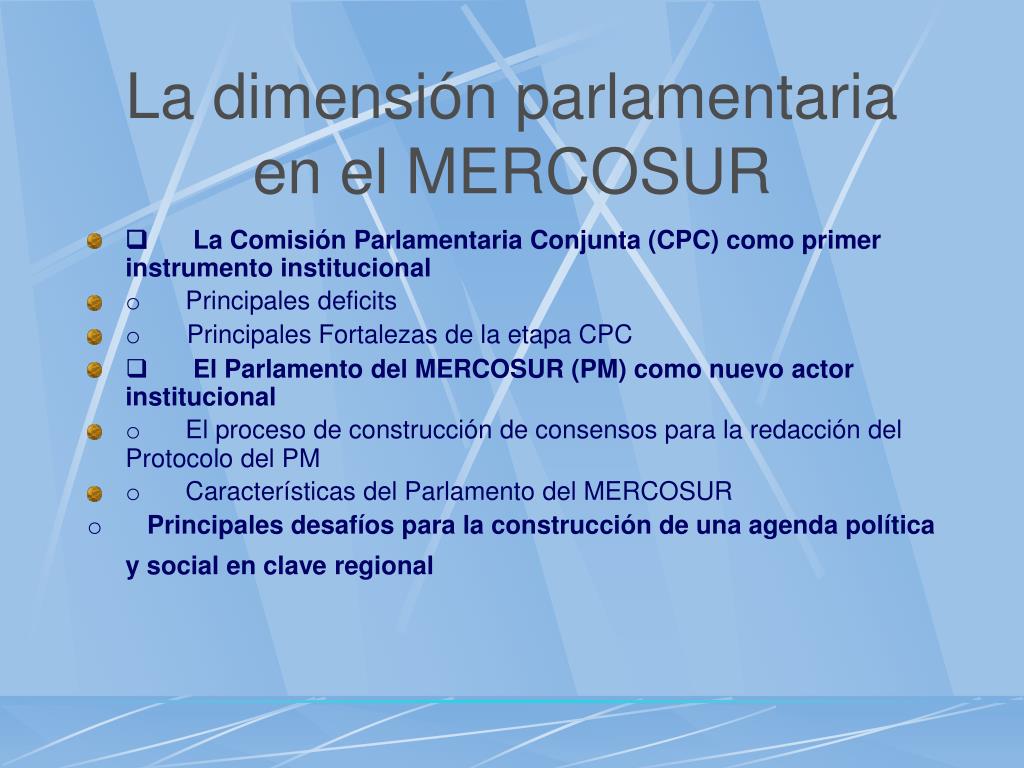 La dimensión parlamentaria en el MERCOSUR

❑ La Comisión Parlamentaria Conjunta (CPC) como primer instrumento institucional

o Principales deficits

o Principales Fortalezas de la etapa CPC

❑ El Parlamento del MERCOSUR (PM) como nuevo actor institucional

o El proceso de construcción de consensos para la redacción del Protocolo del PM

o Características del Parlamento del MERCOSUR

o Principales desafíos para la construcción de una agenda política y social en clave regional